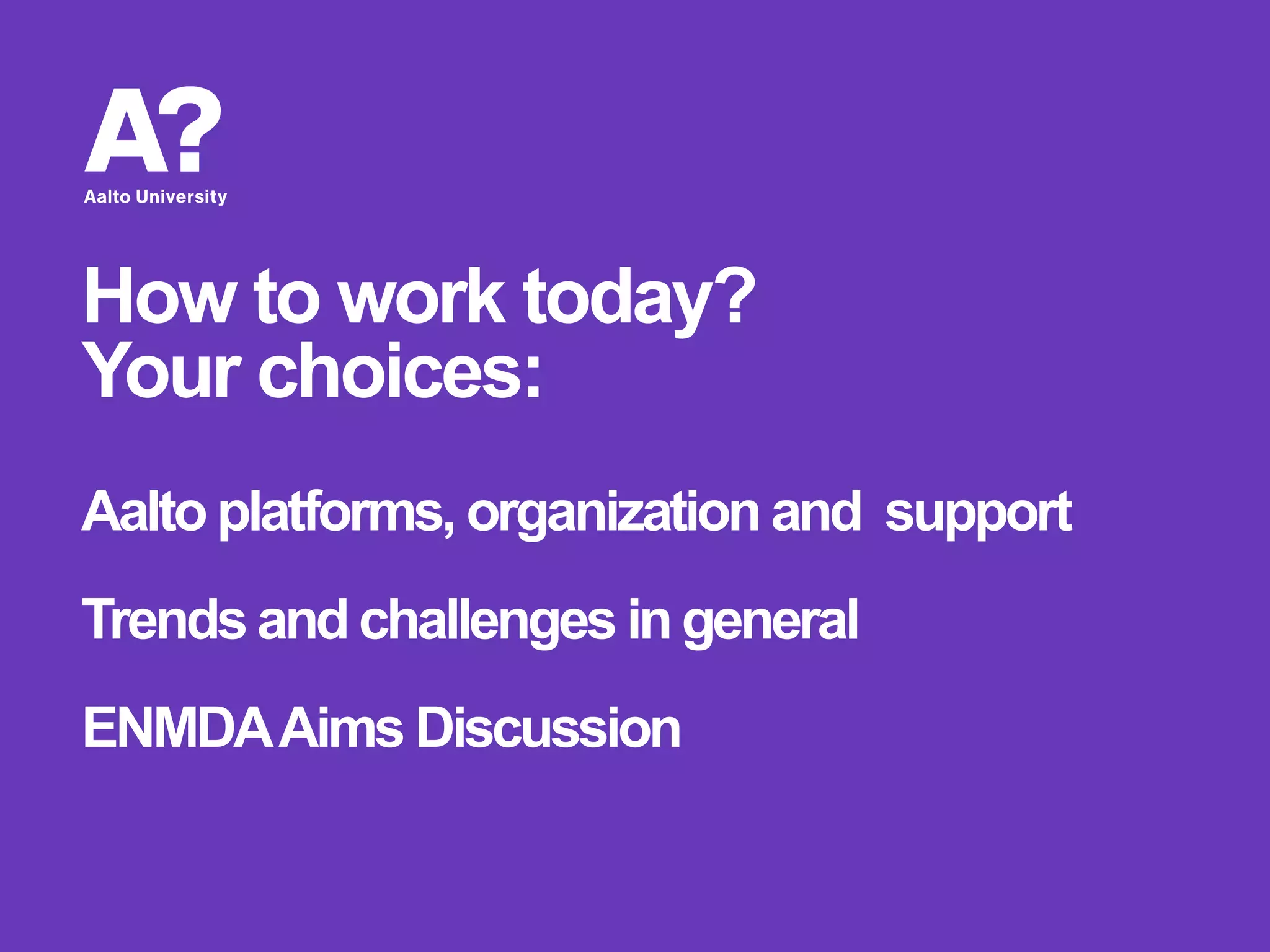 A?
Aalto University

How to work today?
Your choices:

Aalto platforms, organization and support

Trends and challenges in general

ENMDA Aims Discussion